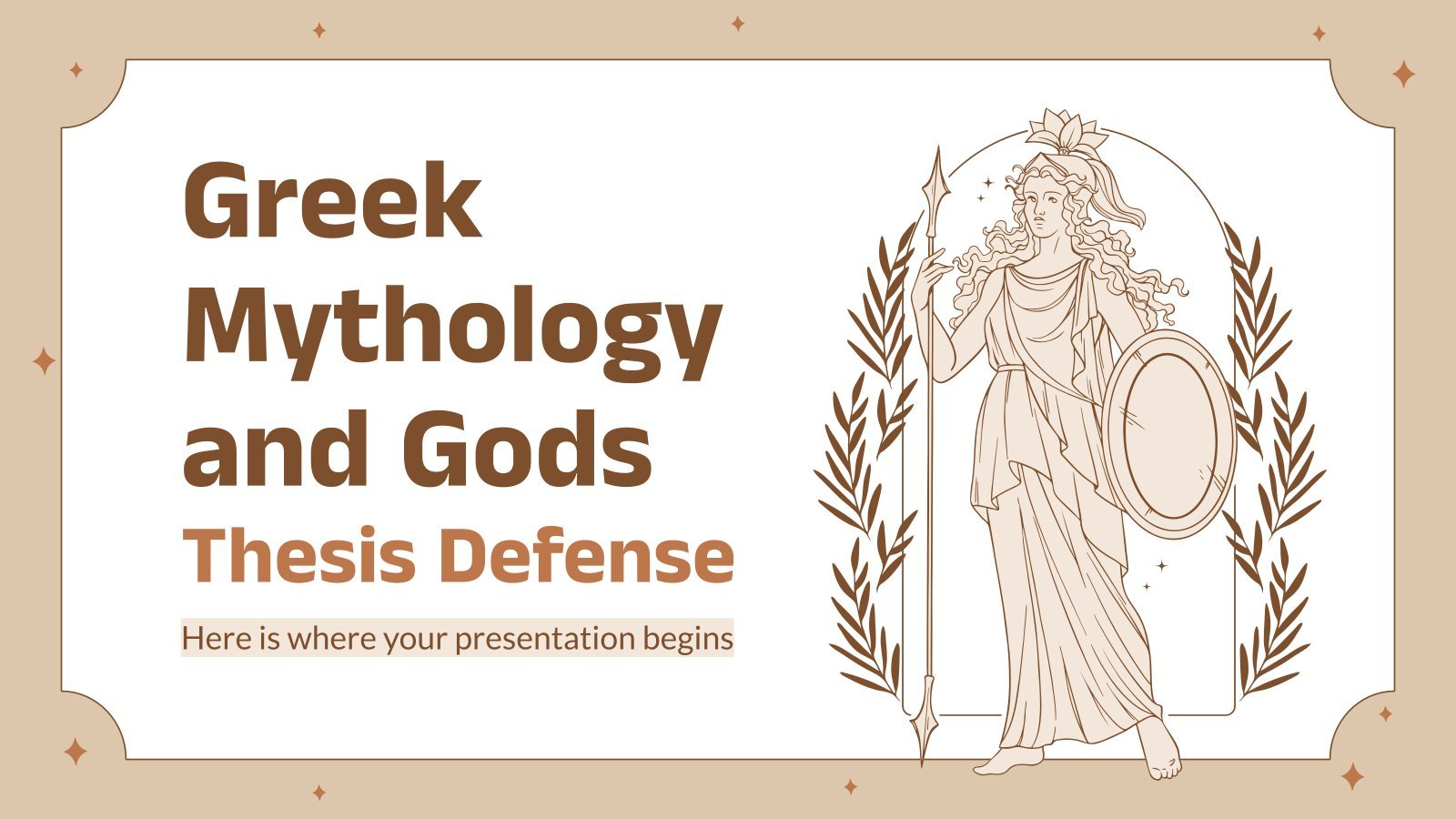 Greek Mythology and Gods
Thesis Defense

Here is where your presentation begins